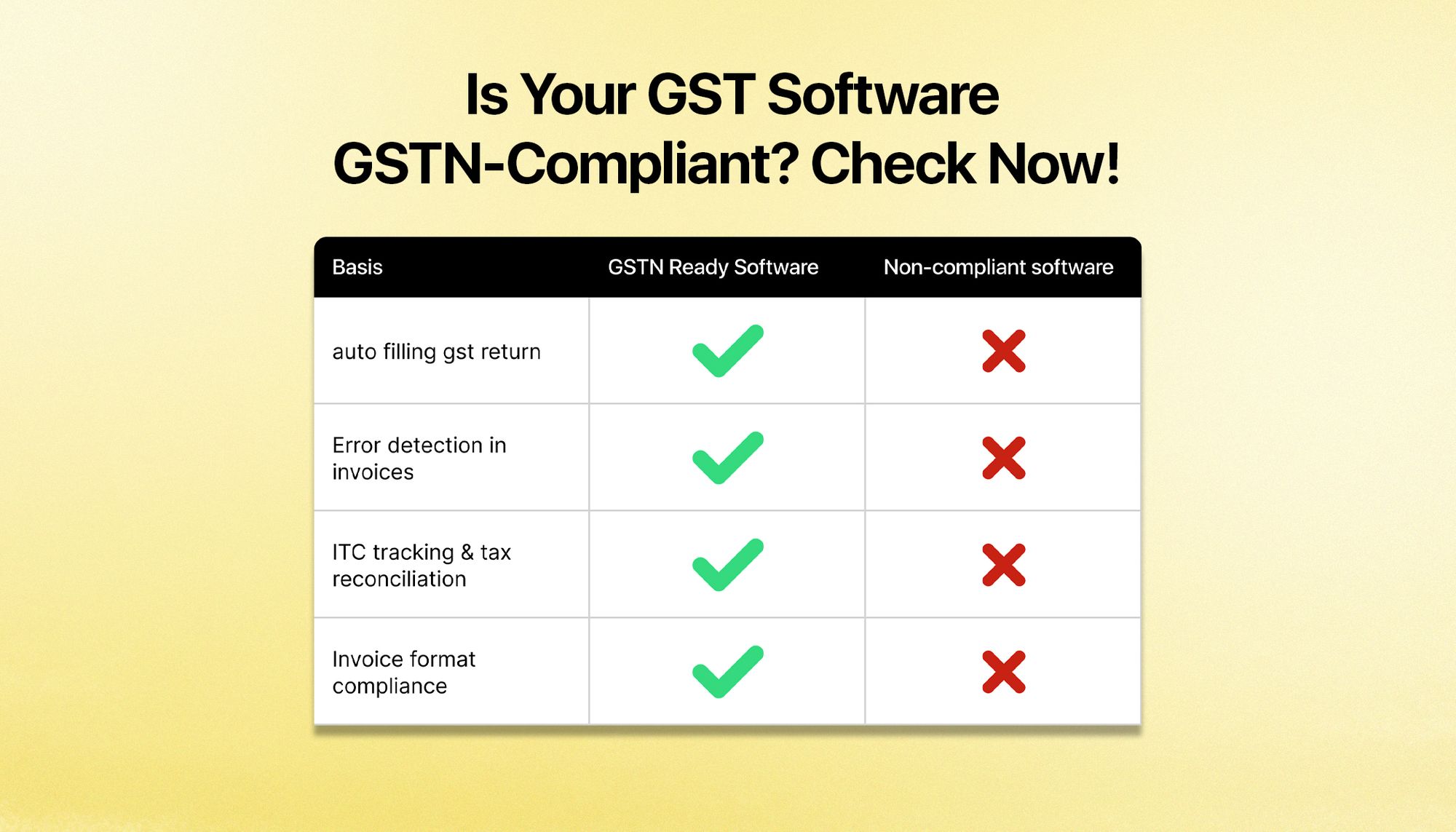 Is Your GST Software GSTN-Compliant? Check Now!

| Basis | GSTN Ready Software | Non-compliant software |
|---|---|---|
| auto filling gst return | ✓ | ✗ |
| Error detection in invoices | ✓ | ✗ |
| ITC tracking & tax reconciliation | ✓ | ✗ |
| Invoice format compliance | ✓ | ✗ |